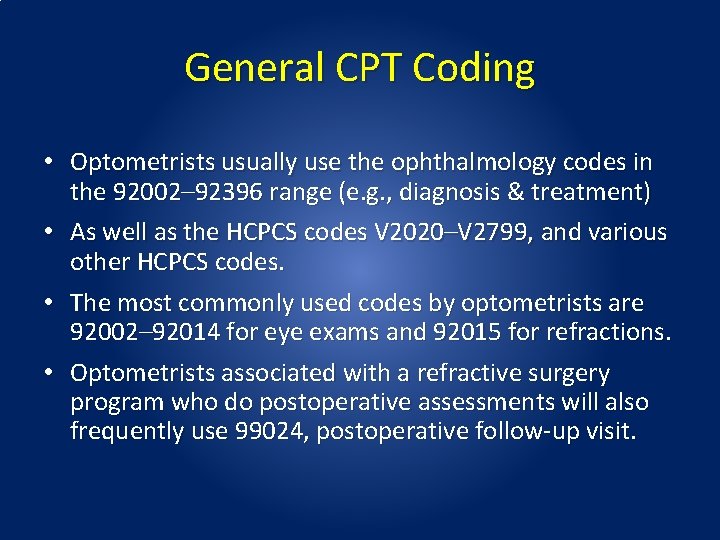 General CPT Coding

• Optometrists usually use the ophthalmology codes in the 92002–92396 range (e.g., diagnosis & treatment)

• As well as the HCPCS codes V2020–V2799, and various other HCPCS codes.

• The most commonly used codes by optometrists are 92002–92014 for eye exams and 92015 for refractions.

• Optometrists associated with a refractive surgery program who do postoperative assessments will also frequently use 99024, postoperative follow-up visit.